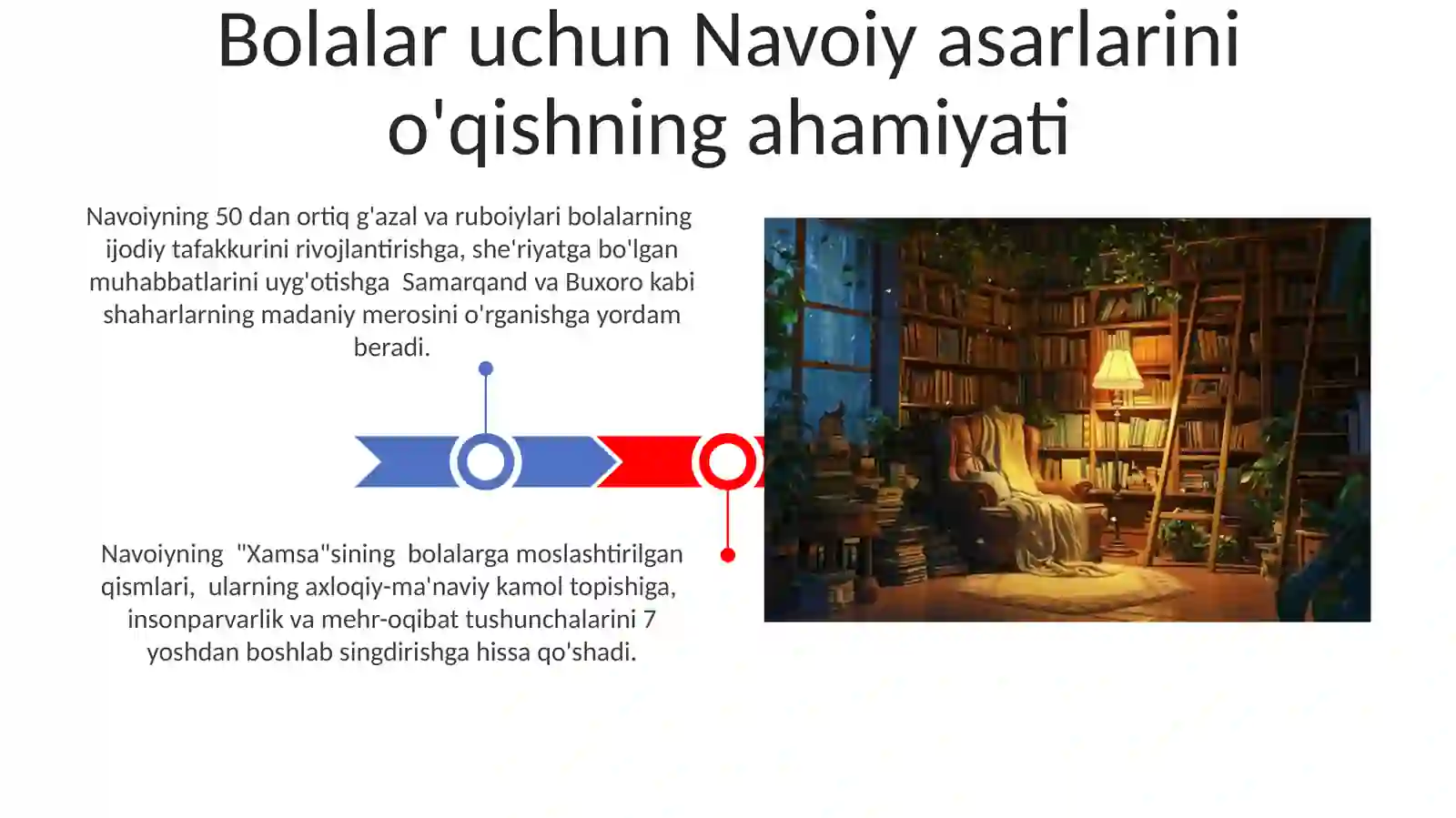 Bolalar uchun Navoiy asarlarini o'qishning ahamiyati

Navoiyning 50 dan ortiq g'azal va ruboiylari bolalarning ijodiy tafakkurini rivojlantirishga, she'riyatga bo'lgan muhabbatlarini uyg'otishga  Samarqand va Buxoro kabi shaharlarning madaniy merosini o'rganishga yordam beradi.

Navoiyning  "Xamsa"sining  bolalarga moslashtirilgan qismlari,  ularning axloqiy-ma'naviy kamol topishiga, insonparvarlik va mehr-oqibat tushunchalarini 7 yoshdan boshlab singdirishga hissa qo'shadi.